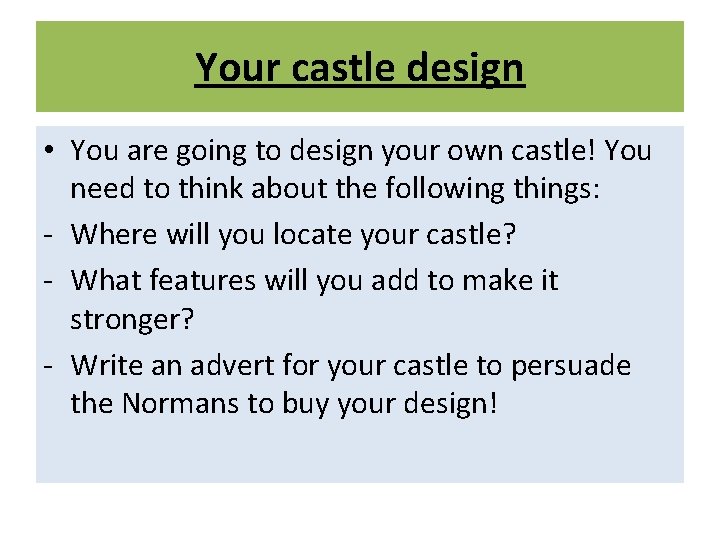 Your castle design

• You are going to design your own castle! You need to think about the following things:
- Where will you locate your castle?
- What features will you add to make it stronger?
- Write an advert for your castle to persuade the Normans to buy your design!